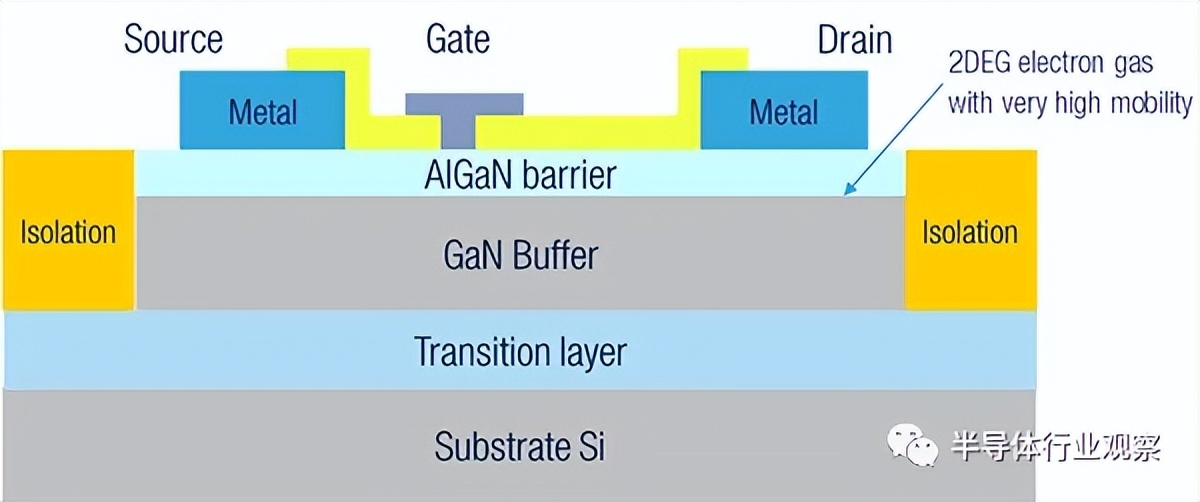 Source

Gate

Drain

2DEG electron gas with very high mobility

Metal

Metal

AlGaN barrier

Isolation

GaN Buffer

Isolation

Transition layer

Substrate Si

半导体行业观察